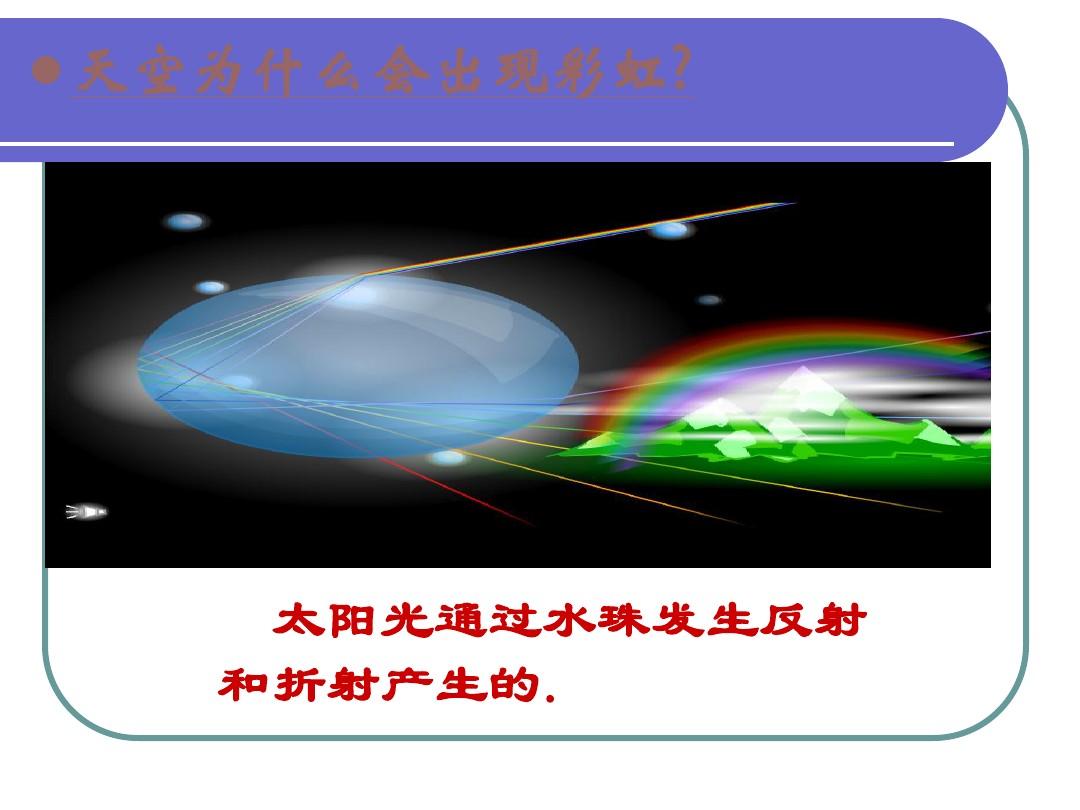 天空为什么会出现彩虹?

太阳光通过水珠发生反射和折射产生的.